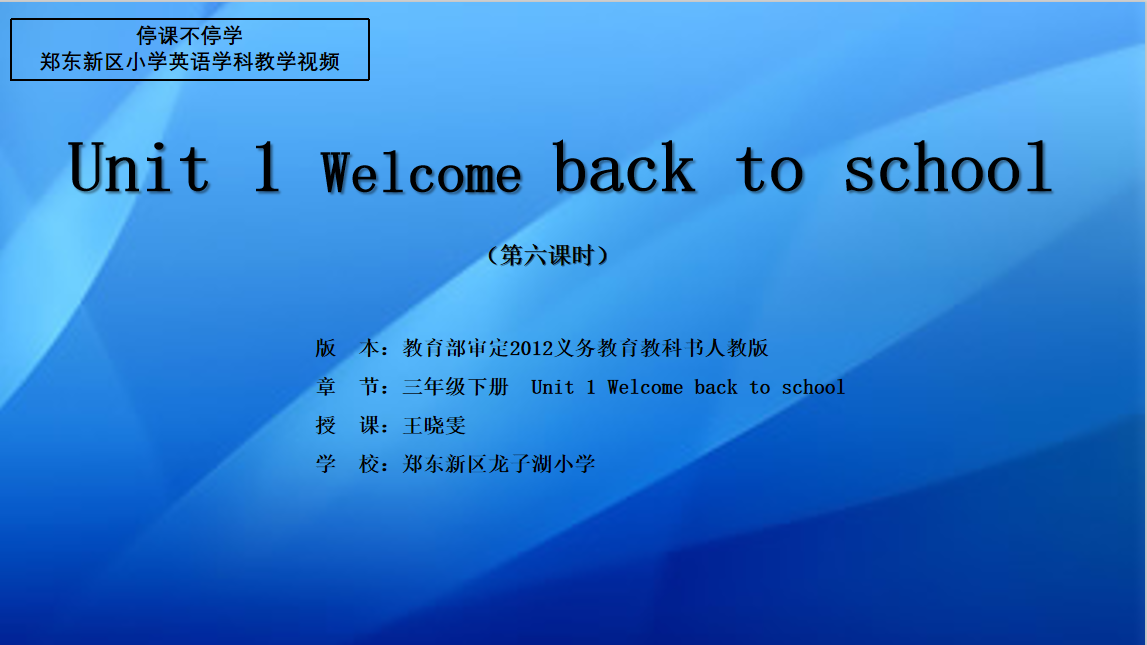 停课不停学
郑东新区小学英语学科教学视频

Unit 1 Welcome back to school

（第六课时）

版　本：教育部审定2012义务教育教科书人教版
章　节：三年级下册　Unit 1 Welcome back to school
授　课：王晓雯
学　校：郑东新区龙子湖小学